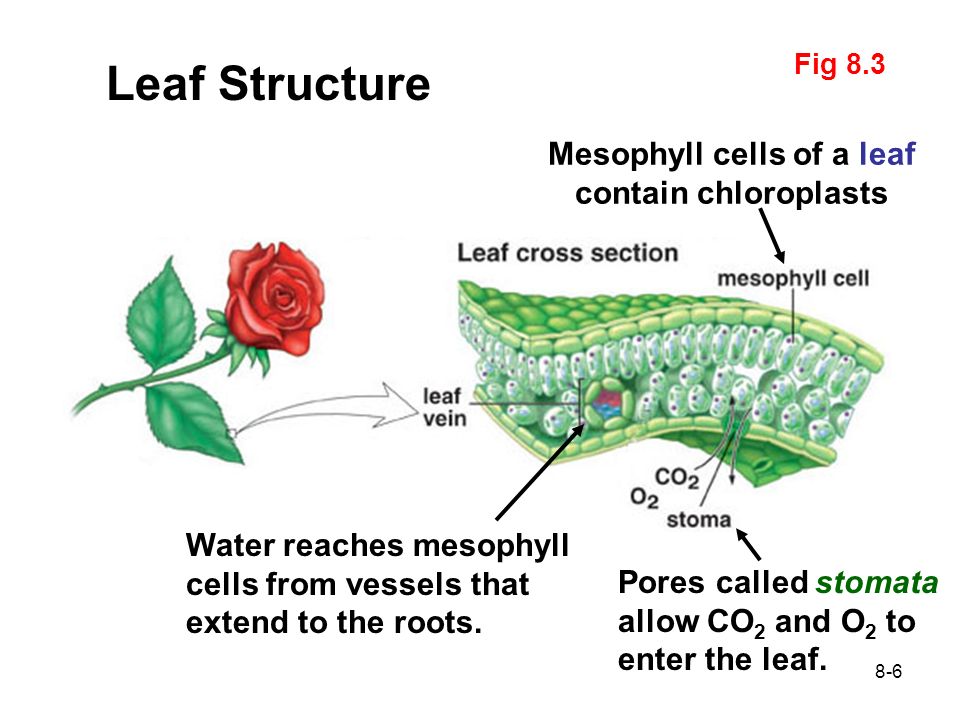 Leaf Structure

Fig 8.3

Mesophyll cells of a leaf contain chloroplasts

Leaf cross section

mesophyll cell

leaf vein

$CO_2$

$O_2$

stoma

Water reaches mesophyll cells from vessels that extend to the roots.

Pores called stomata allow $CO_2$ and $O_2$ to enter the leaf.

8-6